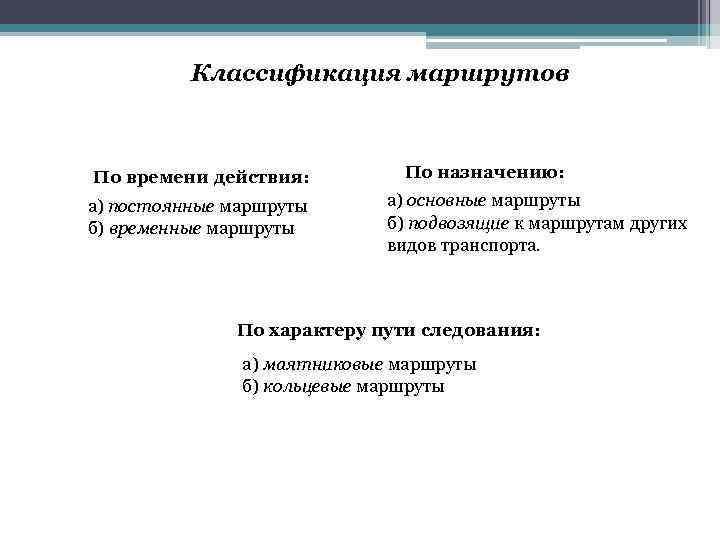 Классификация маршрутов

По времени действия:

а) постоянные маршруты
б) временные маршруты

По назначению:

а) основные маршруты
б) подвозящие к маршрутам других видов транспорта.

По характеру пути следования:

а) маятниковые маршруты
б) кольцевые маршруты